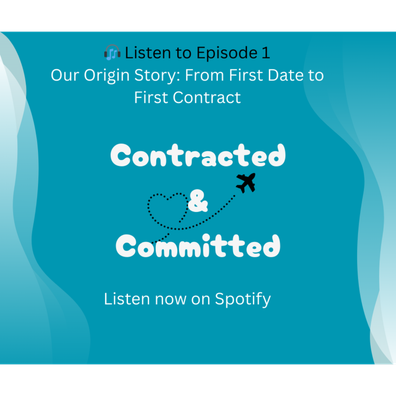 🎧 Listen to Episode 1
Our Origin Story: From First Date to First Contract

Contracted
&
Committed

Listen now on Spotify